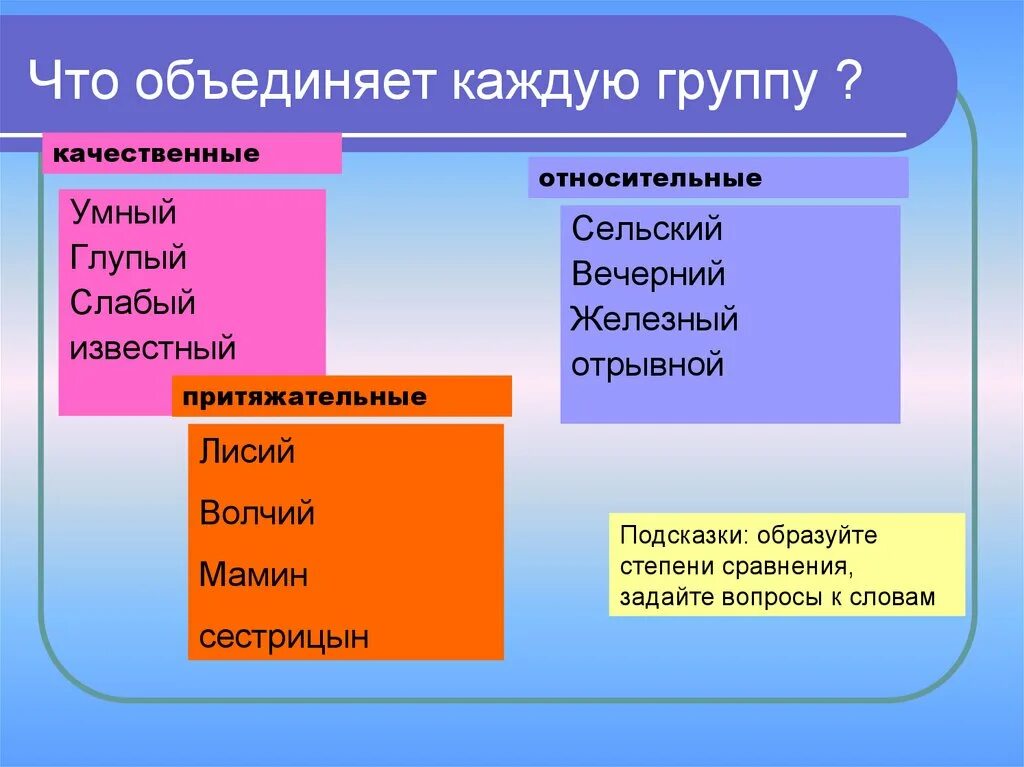 Что объединяет каждую группу ?

качественные

Умный
Глупый
Слабый
известный

относительные

Сельский
Вечерний
Железный
отрывной

притяжательные

Лисий
Волчий
Мамин
сестрицын

Подсказки: образуйте степени сравнения, задайте вопросы к словам